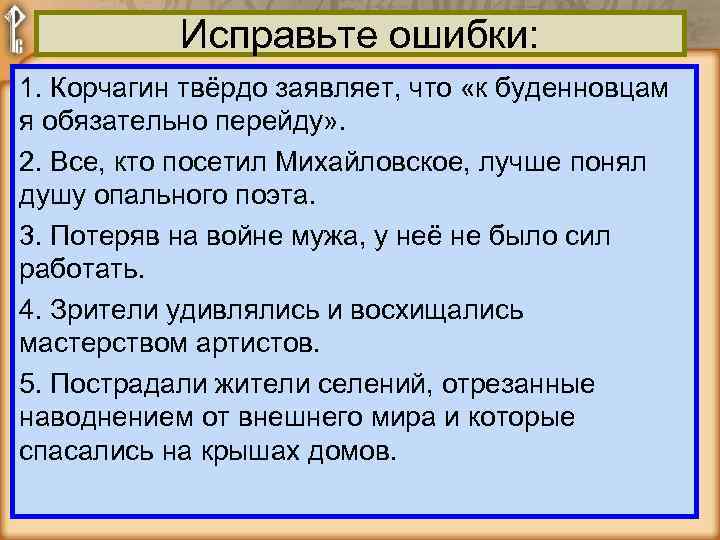 Исправьте ошибки:

1. Корчагин твёрдо заявляет, что «к буденновцам я обязательно перейду».

2. Все, кто посетил Михайловское, лучше понял душу опального поэта.

3. Потеряв на войне мужа, у неё не было сил работать.

4. Зрители удивлялись и восхищались мастерством артистов.

5. Пострадали жители селений, отрезанные наводнением от внешнего мира и которые спасались на крышах домов.